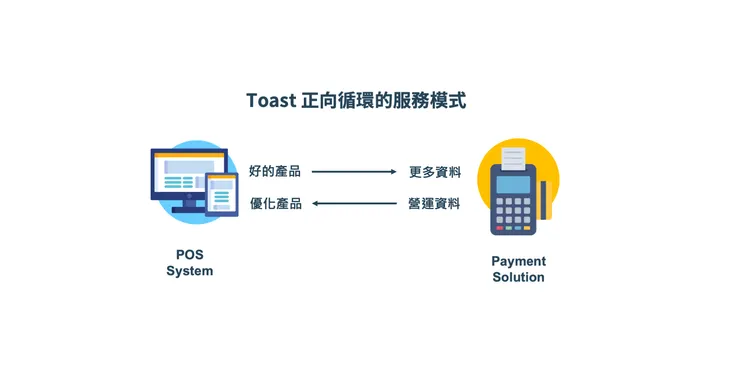 Toast 正向循環的服務模式

好的產品

更多資料

優化產品

營運資料

POS System

Payment Solution